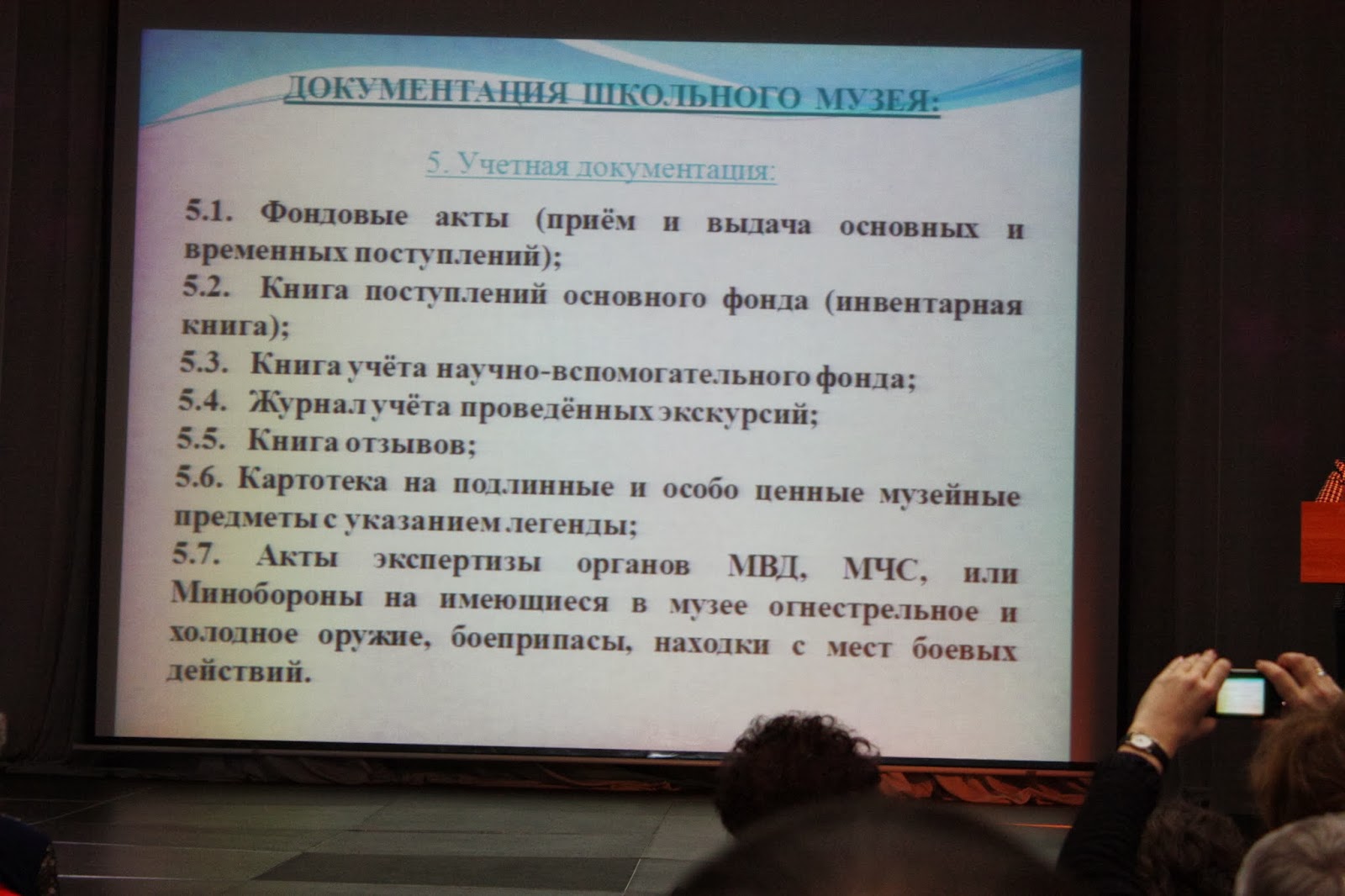 ДОКУМЕНТАЦИЯ ШКОЛЬНОГО МУЗЕЯ:

5. Учетная документация:

5.1. Фондовые акты (приём и выдача основных и временных поступлений);
5.2. Книга поступлений основного фонда (инвентарная книга);
5.3. Книга учёта научно-вспомогательного фонда;
5.4. Журнал учёта проведённых экскурсий;
5.5. Книга отзывов;
5.6. Картотека на подлинные и особо ценные музейные предметы с указанием легенды;
5.7. Акты экспертизы органов МВД, МЧС, или Минобороны на имеющиеся в музее огнестрельное и холодное оружие, боеприпасы, находки с мест боевых действий.